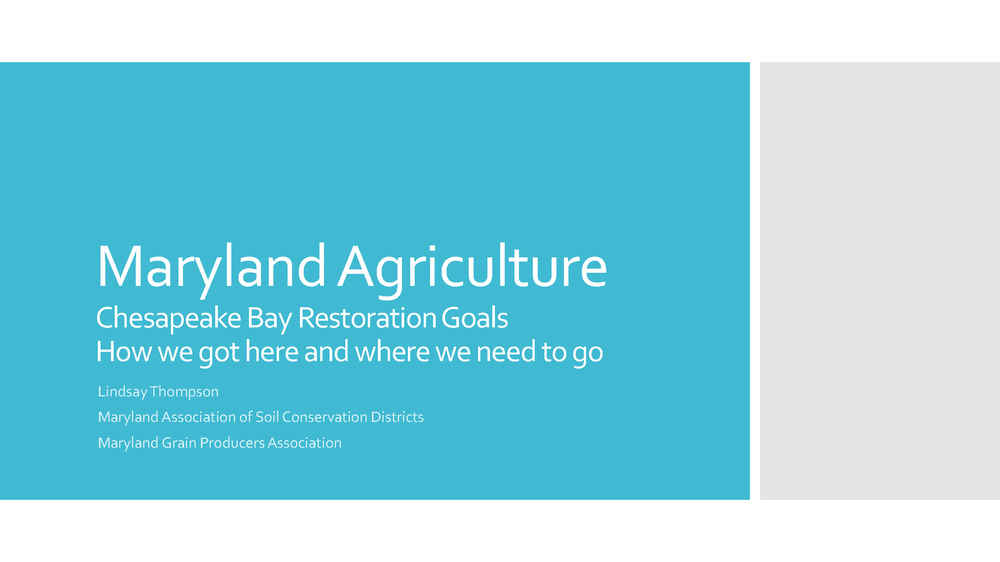 Maryland Agriculture
Chesapeake Bay Restoration Goals
How we got here and where we need to go

Lindsay Thompson
Maryland Association of Soil Conservation Districts
Maryland Grain Producers Association